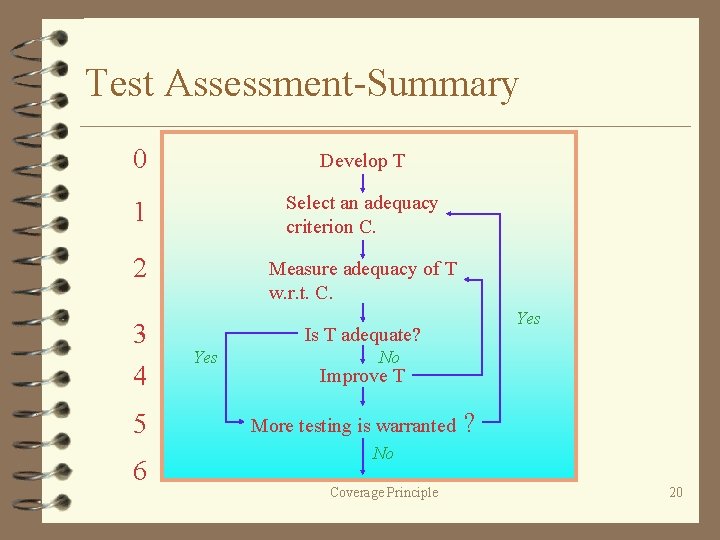 Test Assessment-Summary

0
1
2
3
4
5
6

Develop T

Select an adequacy criterion C.

Measure adequacy of T w.r.t. C.

Is T adequate?

Yes

No

Improve T

Yes

More testing is warranted ?

No

Coverage Principle

20